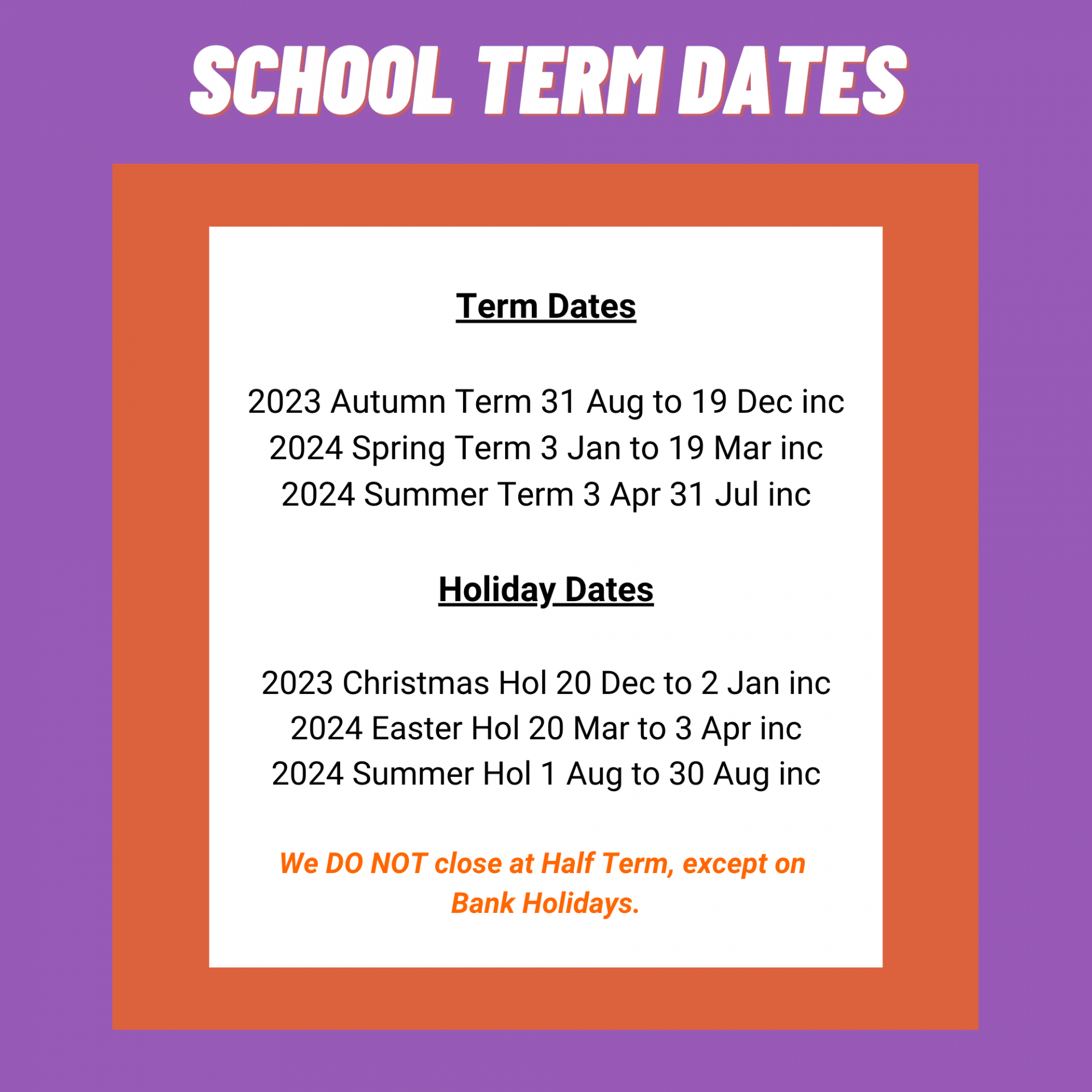 SCHOOL TERM DATES

Term Dates

2023 Autumn Term 31 Aug to 19 Dec inc
2024 Spring Term 3 Jan to 19 Mar inc
2024 Summer Term 3 Apr 31 Jul inc

Holiday Dates

2023 Christmas Hol 20 Dec to 2 Jan inc
2024 Easter Hol 20 Mar to 3 Apr inc
2024 Summer Hol 1 Aug to 30 Aug inc

We DO NOT close at Half Term, except on Bank Holidays.